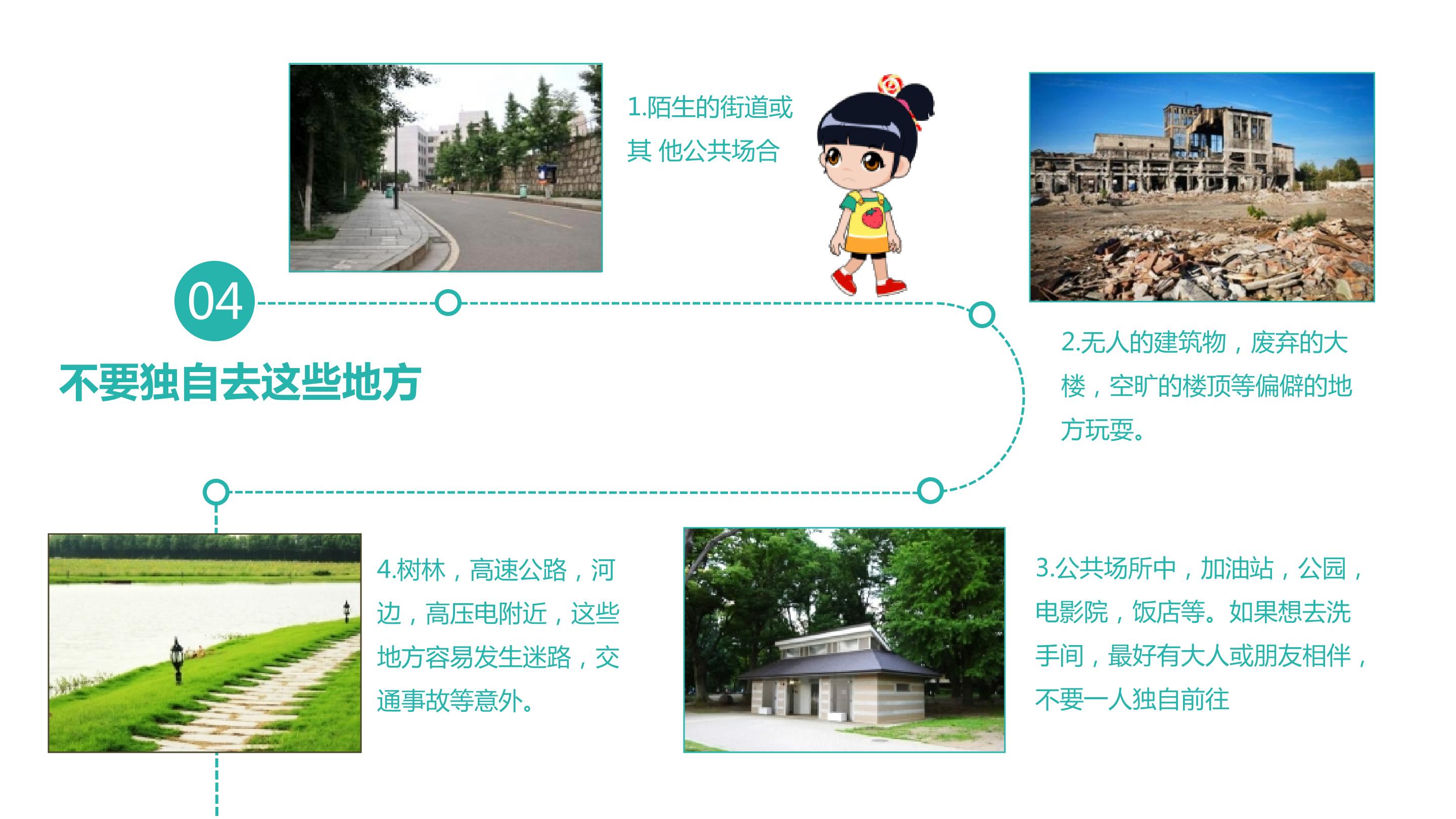 1.陌生的街道或其 他公共场合

04

不要独自去这些地方

2.无人的建筑物，废弃的大楼，空旷的楼顶等偏僻的地方玩耍。

4.树林，高速公路，河边，高压电附近，这些地方容易发生迷路，交通事故等意外。

3.公共场所中，加油站，公园，电影院，饭店等。如果想去洗手间，最好有大人或朋友相伴，不要一人独自前往